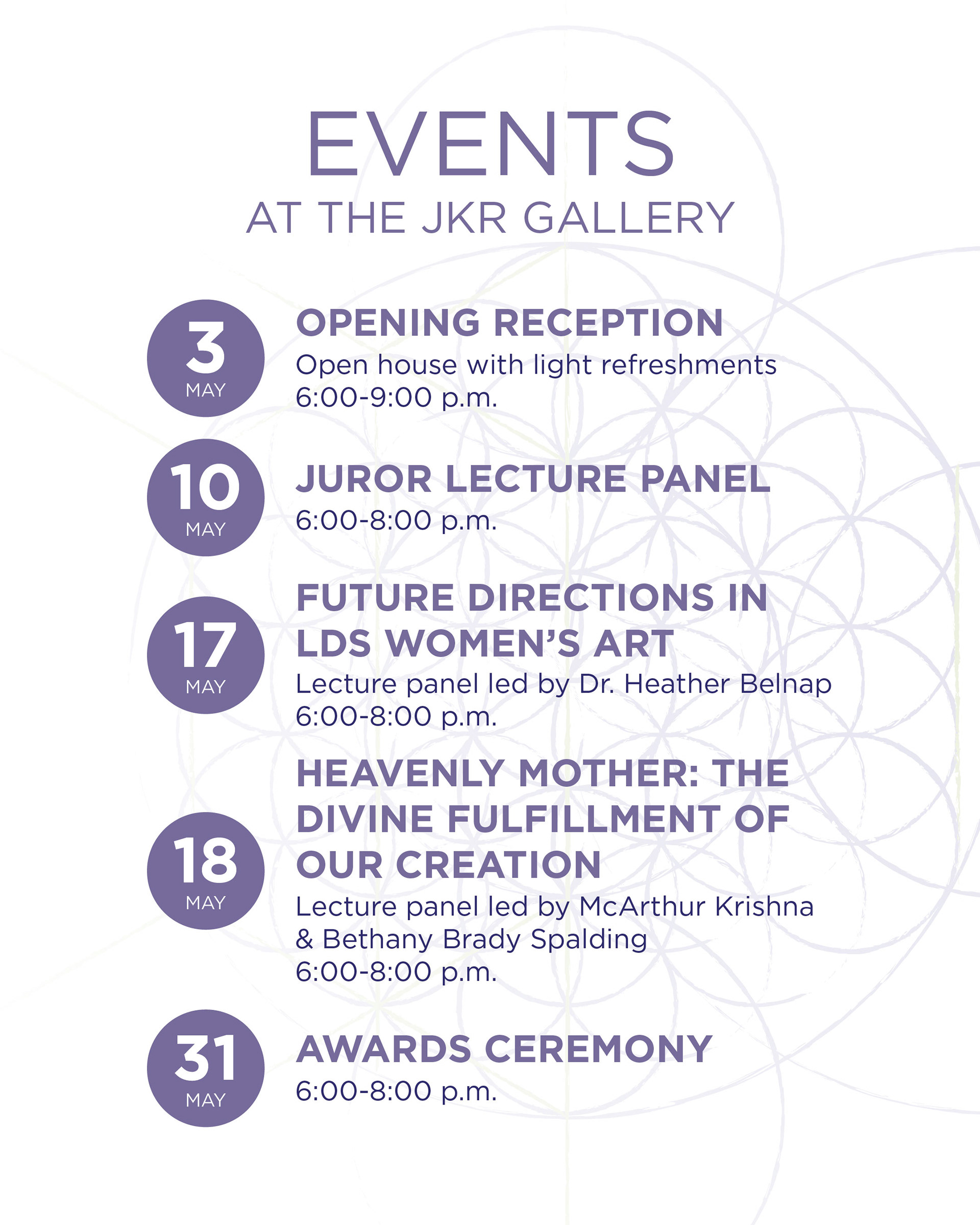 EVENTS
AT THE JKR GALLERY

3
MAY

OPENING RECEPTION
Open house with light refreshments
6:00-9:00 p.m.

10
MAY

JUROR LECTURE PANEL
6:00-8:00 p.m.

17
MAY

FUTURE DIRECTIONS IN LDS WOMEN'S ART
Lecture panel led by Dr. Heather Belnap
6:00-8:00 p.m.

18
MAY

HEAVENLY MOTHER: THE DIVINE FULFILLMENT OF OUR CREATION
Lecture panel led by McArthur Krishna & Bethany Brady Spalding
6:00-8:00 p.m.

31
MAY

AWARDS CEREMONY
6:00-8:00 p.m.